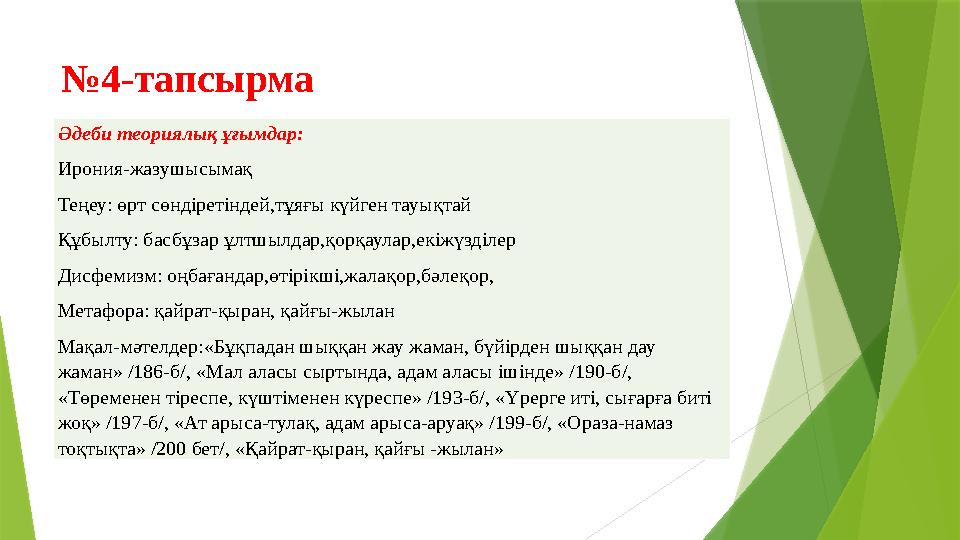 №4-тапсырма

Әдеби теориялық ұғымдар:

Ирония-жазушысымақ

Теңеу: өрт сөндіретіндей,тұяғы күйген тауықтай

Құбылту: басбұзар ұлтшылдар,қорқаулар,екіжүзділер

Дисфемизм: оңбағандар,өтірікші,жалақор,бәлеқор,

Метафора: қайрат-қыран, қайғы-жылан

Мақал-мәтелдер:«Бұқпадан шыққан жау жаман, бүйірден шыққан дау жаман» /186-б/, «Мал аласы сыртында, адам аласы ішінде» /190-б/, «Төременен тіреспе, күштіменен күреспе» /193-б/, «Үрерге иті, сығарға биті жоқ» /197-б/, «Ат арыса-тулақ, адам арыса-аруақ» /199-б/, «Ораза-намаз тоқтықта» /200 бет/, «Қайрат-қыран, қайғы -жылан»